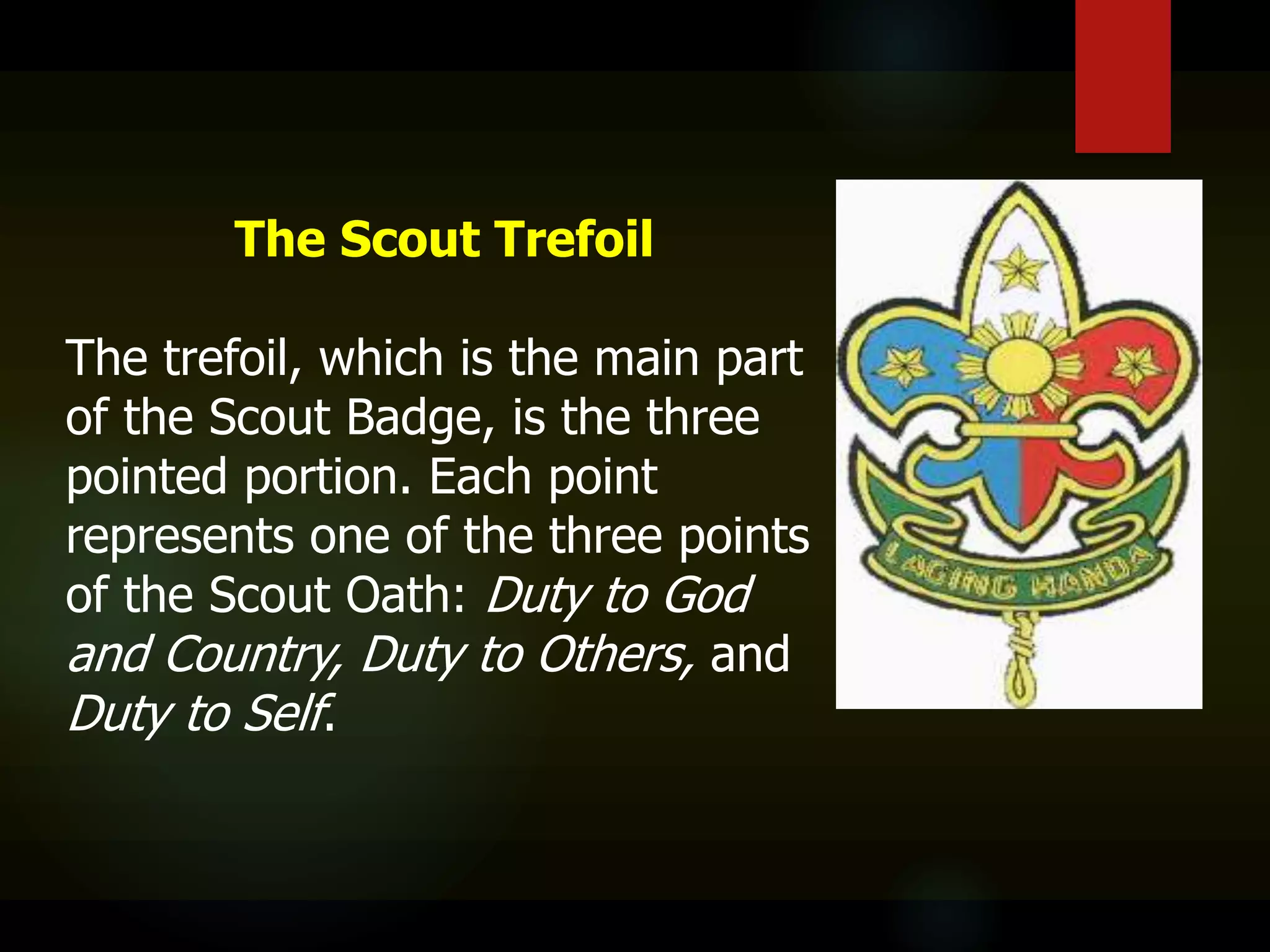 The Scout Trefoil

The trefoil, which is the main part of the Scout Badge, is the three pointed portion. Each point represents one of the three points of the Scout Oath: Duty to God and Country, Duty to Others, and Duty to Self.

LAGING HANDA